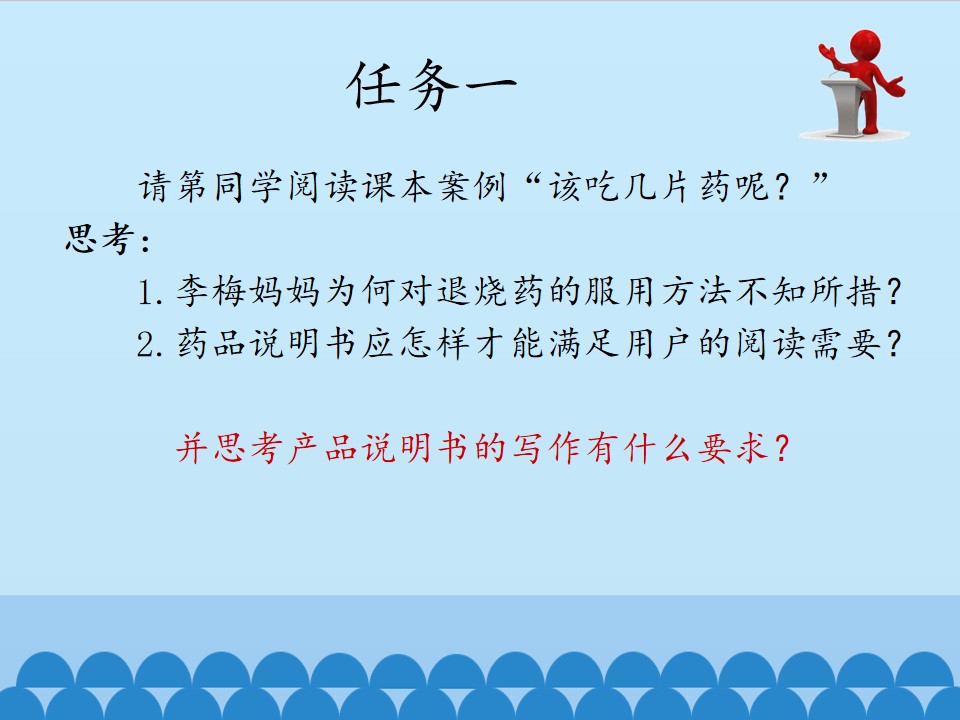 任务一

请第同学阅读课本案例“该吃几片药呢？”

思考：

1.李梅妈妈为何对退烧药的服用方法不知所措？

2.药品说明书应怎样才能满足用户的阅读需要？

并思考产品说明书的写作有什么要求？